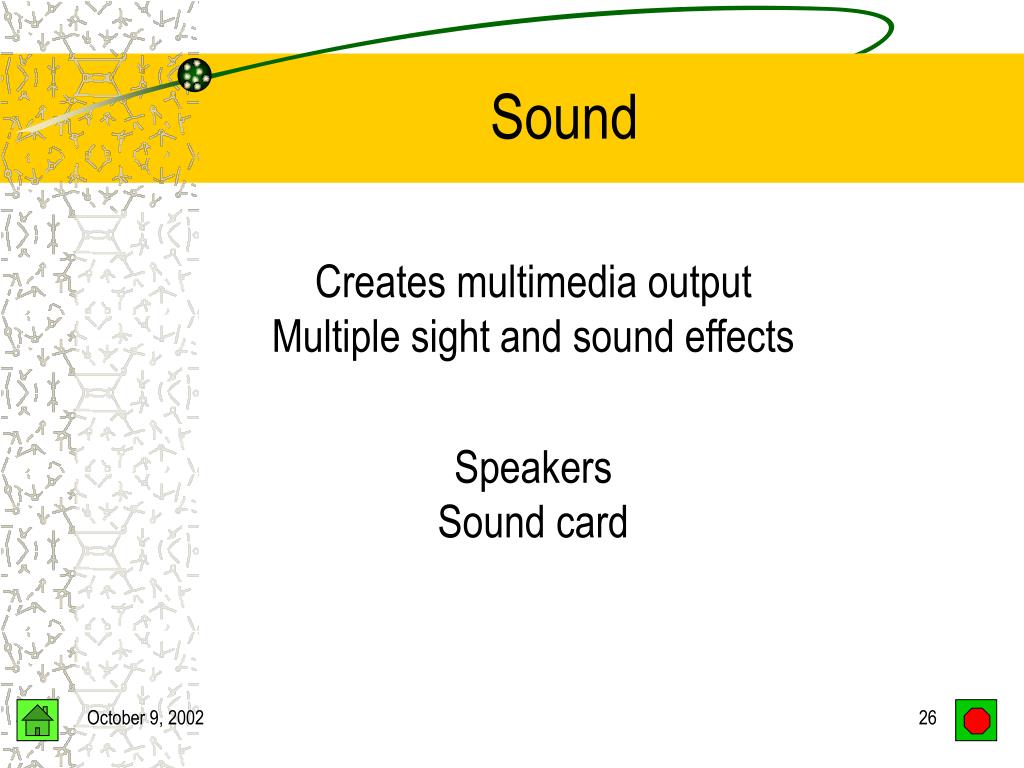 Sound

Creates multimedia output
Multiple sight and sound effects

Speakers
Sound card

October 9, 2002

26